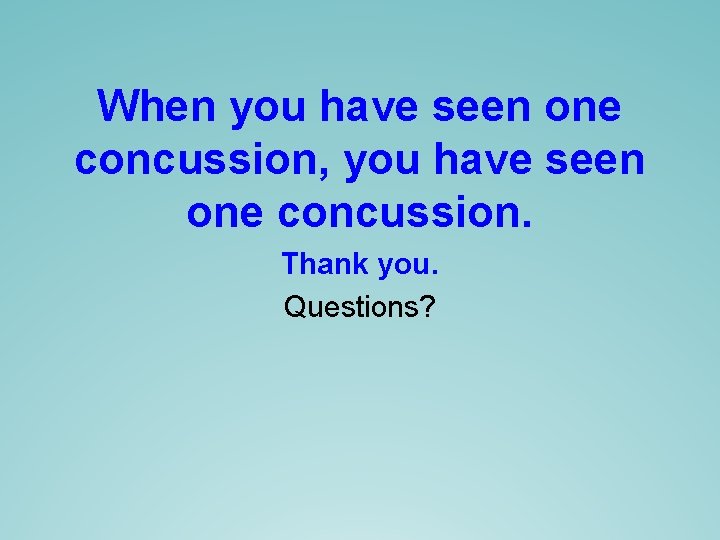 When you have seen one concussion, you have seen one concussion.

Thank you.

Questions?